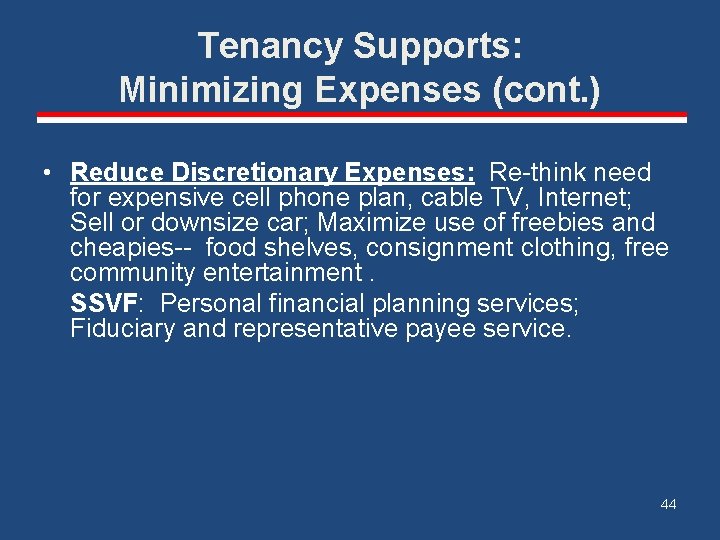 Tenancy Supports:
Minimizing Expenses (cont.)

• Reduce Discretionary Expenses: Re-think need for expensive cell phone plan, cable TV, Internet; Sell or downsize car; Maximize use of freebies and cheapies-- food shelves, consignment clothing, free community entertainment .

SSVF: Personal financial planning services; Fiduciary and representative payee service.

44